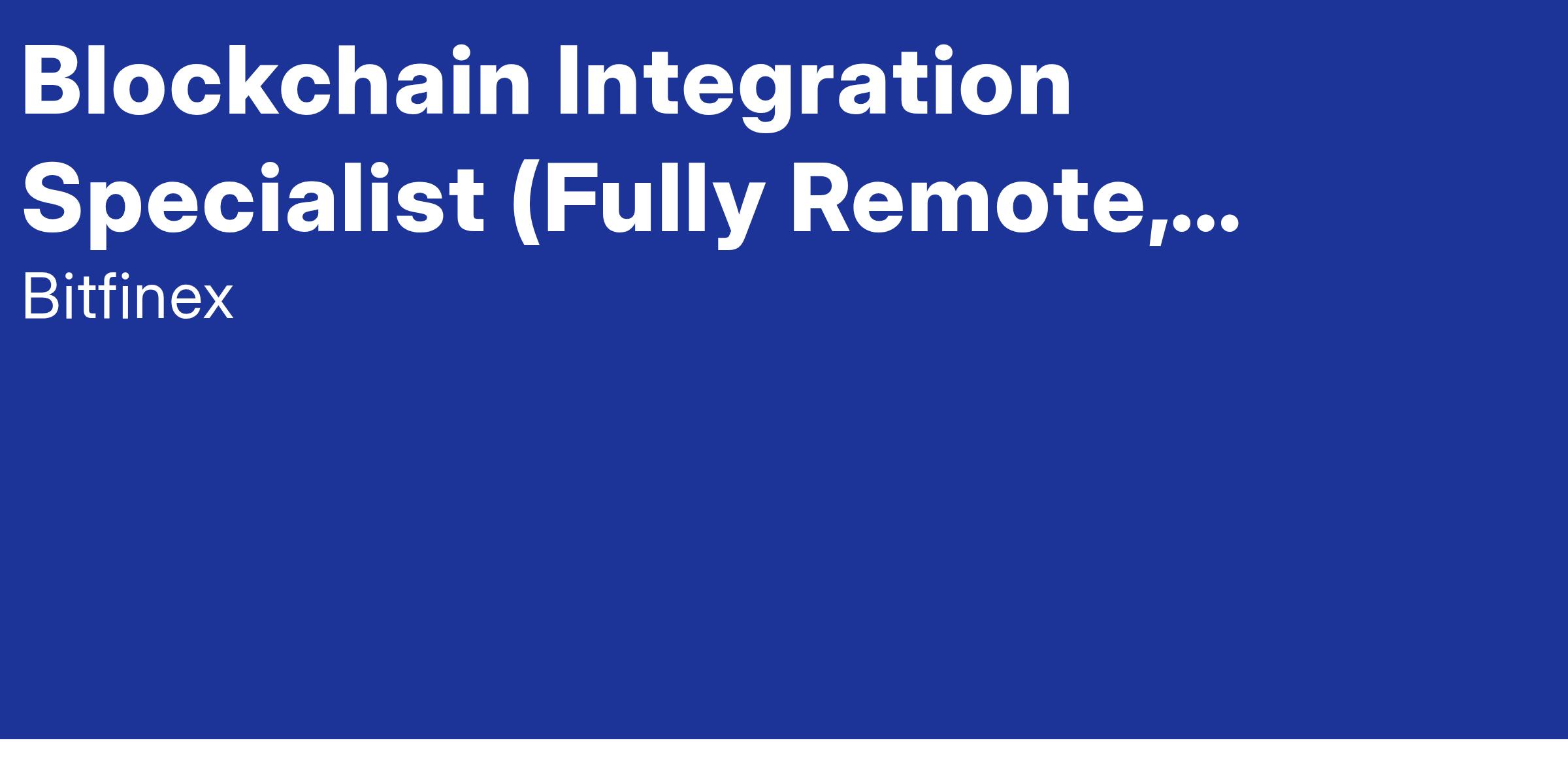 Blockchain Integration Specialist (Fully Remote,...

Bitfinex